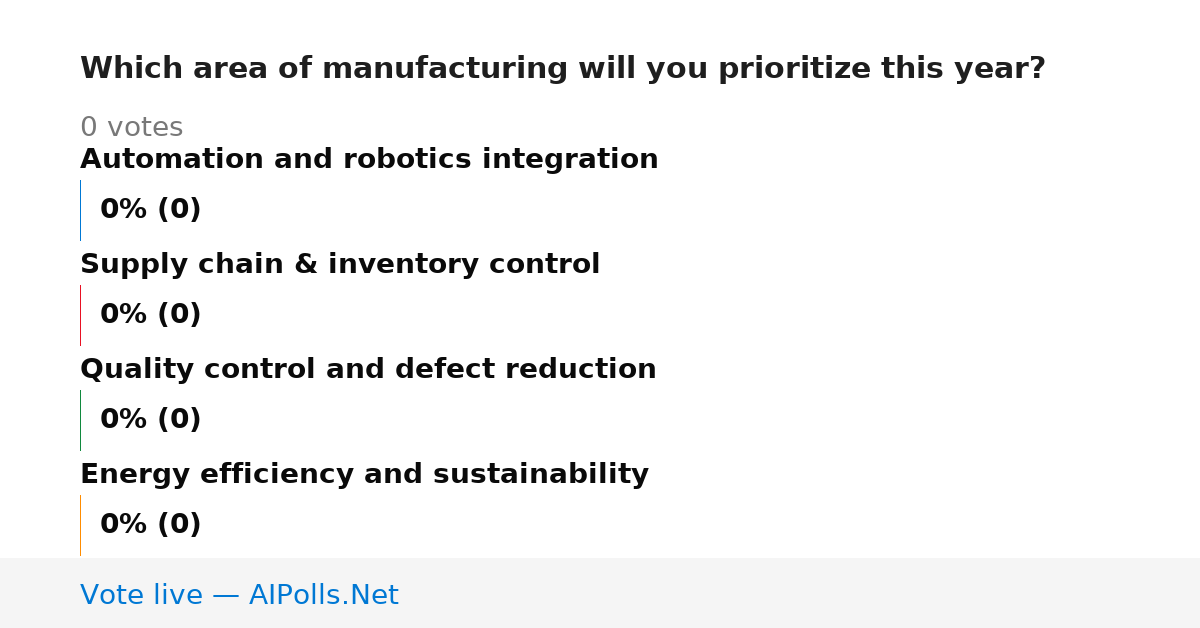 Which area of manufacturing will you prioritize this year?

0 votes

Automation and robotics integration

0% (0)

Supply chain & inventory control

0% (0)

Quality control and defect reduction

0% (0)

Energy efficiency and sustainability

0% (0)

Vote live — AIPolls.Net